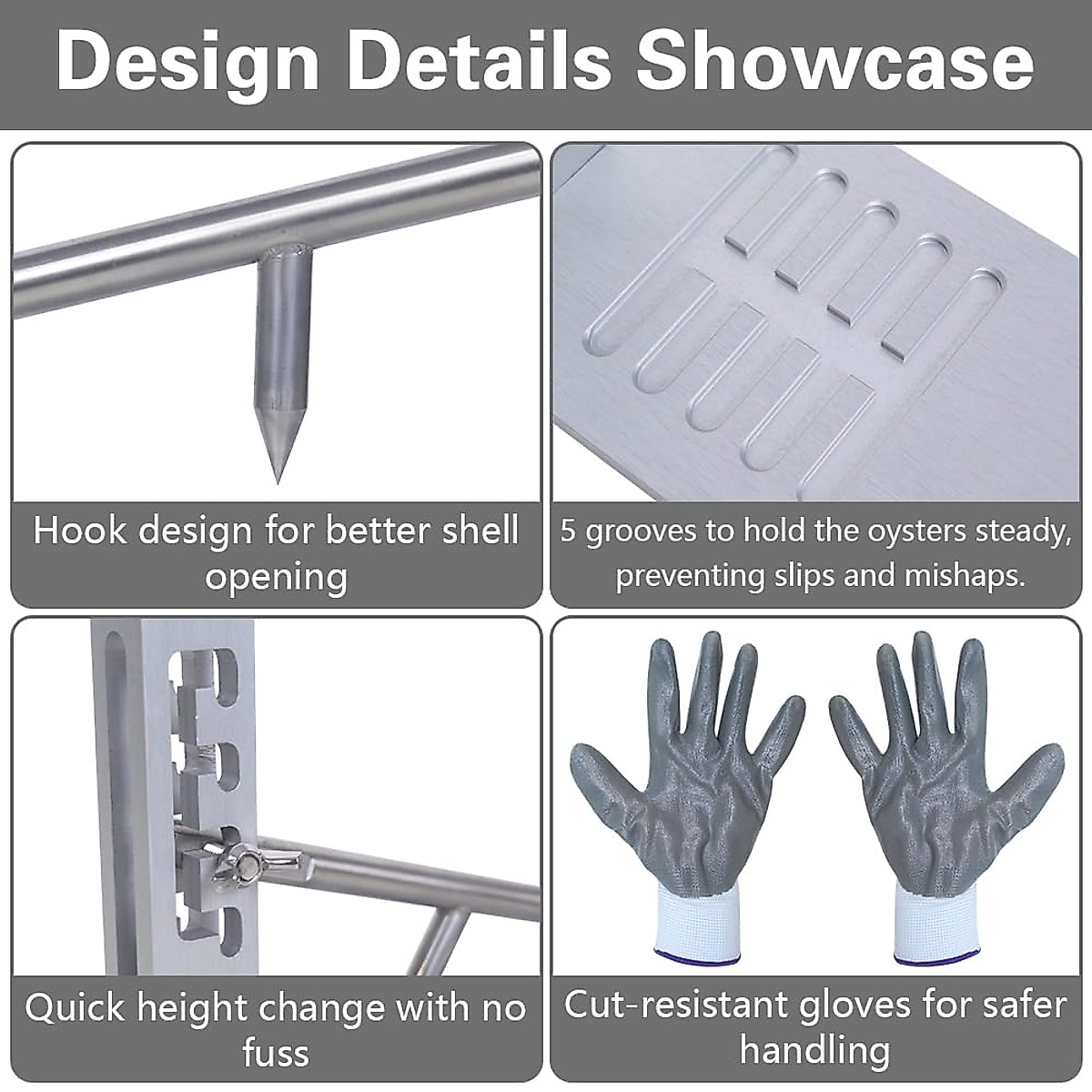 Design Details Showcase

Hook design for better shell opening

5 grooves to hold the oysters steady, preventing slips and mishaps.

Quick height change with no fuss

Cut-resistant gloves for safer handling